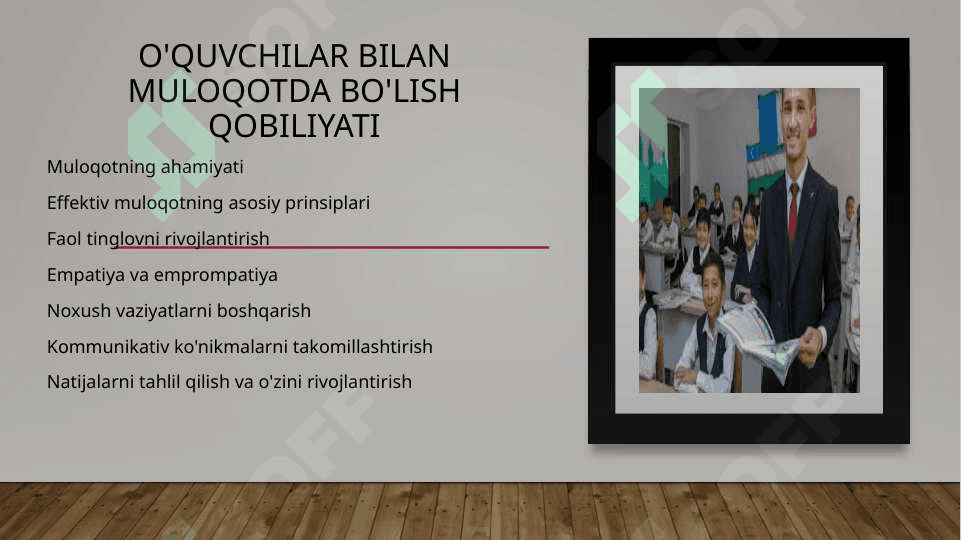 O'QUVCHILAR BILAN MULOQOTDA BO'LISH QOBILIYATI

Muloqotning ahamiyati

Effektiv muloqotning asosiy prinsiplari

Faol tinglovni rivojlantirish

Empatiya va emprompatiya

Noxush vaziyatlarni boshqarish

Kommunikativ ko'nikmalarni takomillashtirish

Natijalarni tahlil qilish va o'zini rivojlantirish